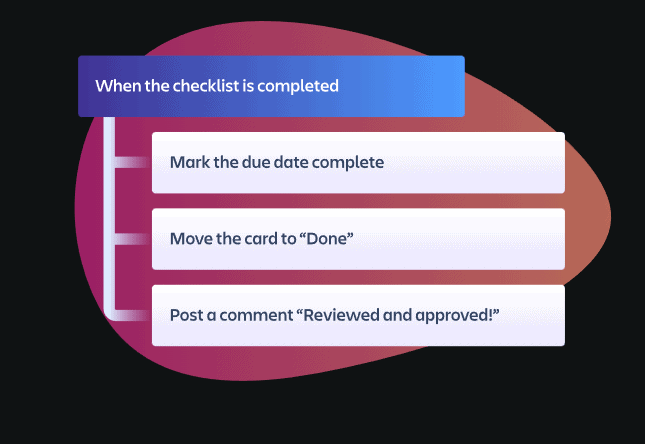 When the checklist is completed

Mark the due date complete

Move the card to “Done”

Post a comment “Reviewed and approved!”